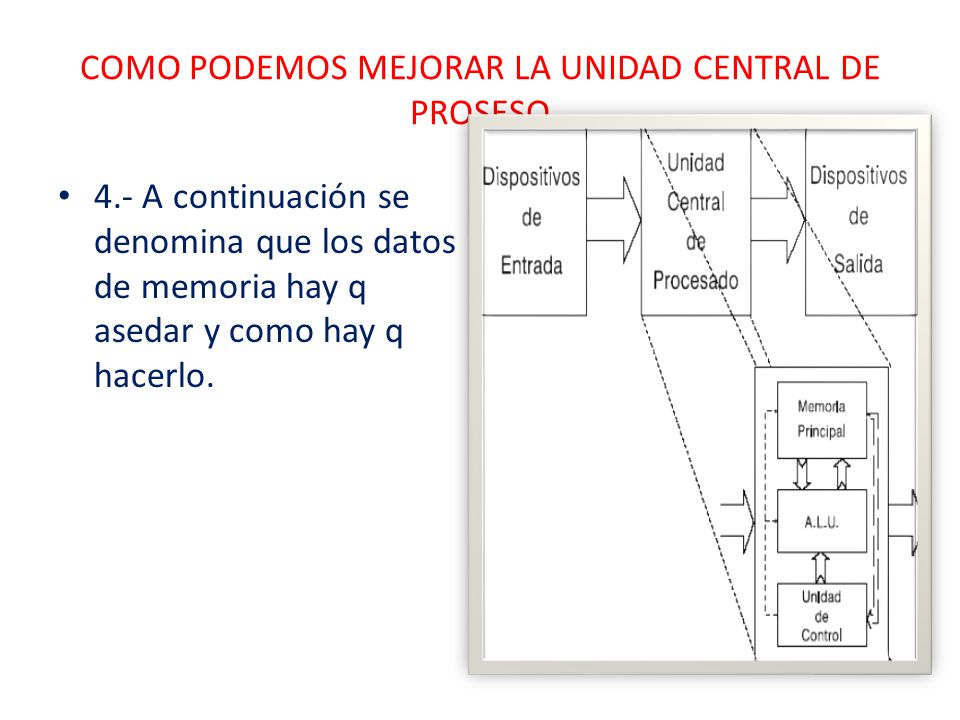 COMO PODEMOS MEJORAR LA UNIDAD CENTRAL DE PROSESO

• 4.- A continuación se denomina que los datos de memoria hay q asedar y como hay q hacerlo.

Dispositivos de Entrada

Unidad Central de Procesado

Dispositivos de Salida

Memoria Principal

A.L.U.

Unidad de Control